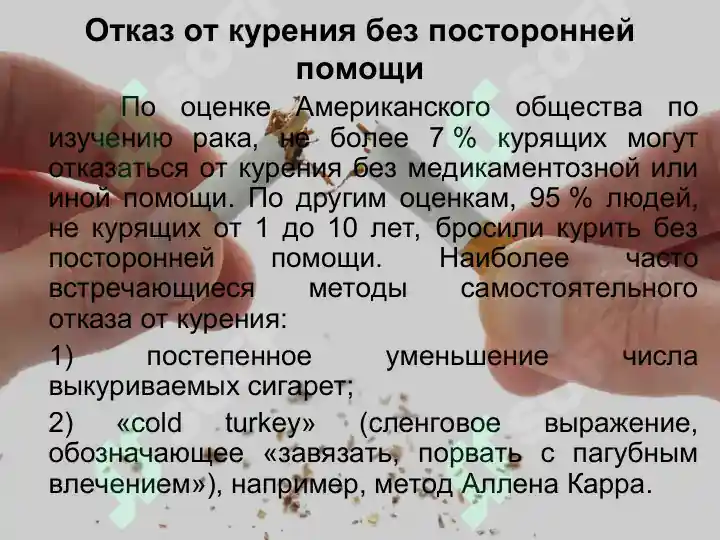 Отказ от курения без посторонней помощи

По оценке Американского общества по изучению рака, не более 7 % курящих могут отказаться от курения без медикаментозной или иной помощи. По другим оценкам, 95 % людей, не курящих от 1 до 10 лет, бросили курить без посторонней помощи. Наиболее часто встречающиеся методы самостоятельного отказа от курения:

1) постепенное уменьшение числа выкуриваемых сигарет;

2) «cold turkey» (сленговое выражение, обозначающее «завязать, порвать с пагубным влечением»), например, метод Аллена Карра.